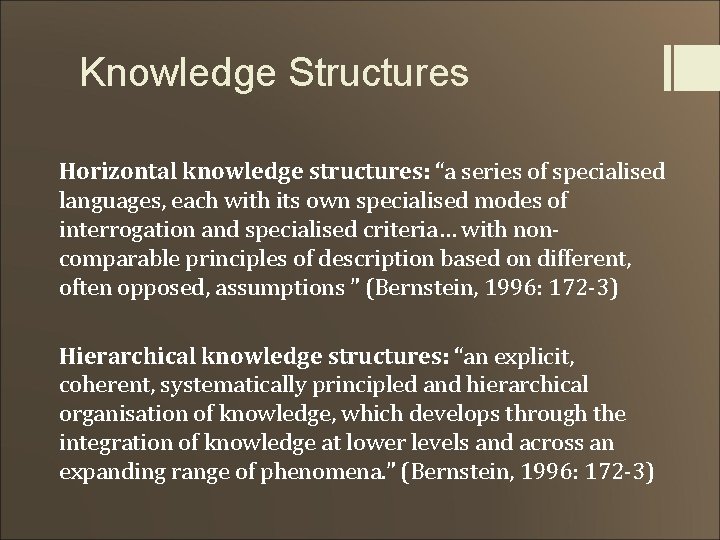 Knowledge Structures

Horizontal knowledge structures: “a series of specialised languages, each with its own specialised modes of interrogation and specialised criteria… with non-comparable principles of description based on different, often opposed, assumptions ” (Bernstein, 1996: 172-3)

Hierarchical knowledge structures: “an explicit, coherent, systematically principled and hierarchical organisation of knowledge, which develops through the integration of knowledge at lower levels and across an expanding range of phenomena.” (Bernstein, 1996: 172-3)